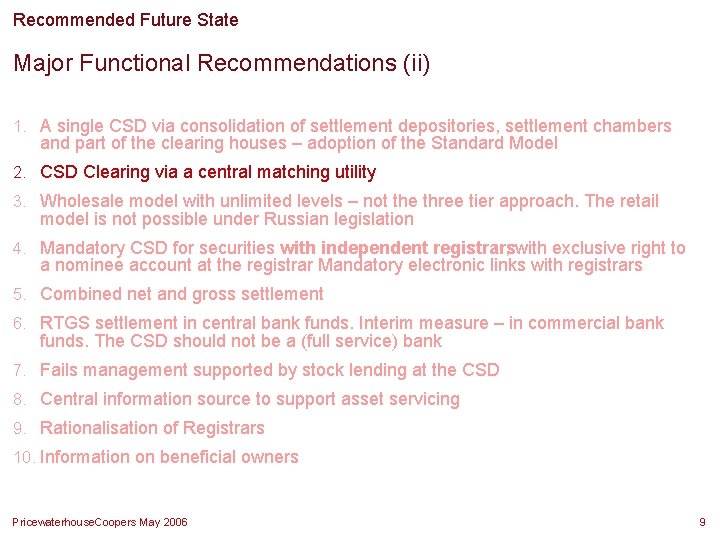 Recommended Future State

Major Functional Recommendations (ii)

1. A single CSD via consolidation of settlement depositories, settlement chambers and part of the clearing houses – adoption of the Standard Model

2. CSD Clearing via a central matching utility

3. Wholesale model with unlimited levels – not the three tier approach. The retail model is not possible under Russian legislation

4. Mandatory CSD for securities with independent registrarswith exclusive right to a nominee account at the registrar Mandatory electronic links with registrars

5. Combined net and gross settlement

6. RTGS settlement in central bank funds. Interim measure – in commercial bank funds. The CSD should not be a (full service) bank

7. Fails management supported by stock lending at the CSD

8. Central information source to support asset servicing

9. Rationalisation of Registrars

10. Information on beneficial owners

PricewaterhouseCoopers May 2006

9